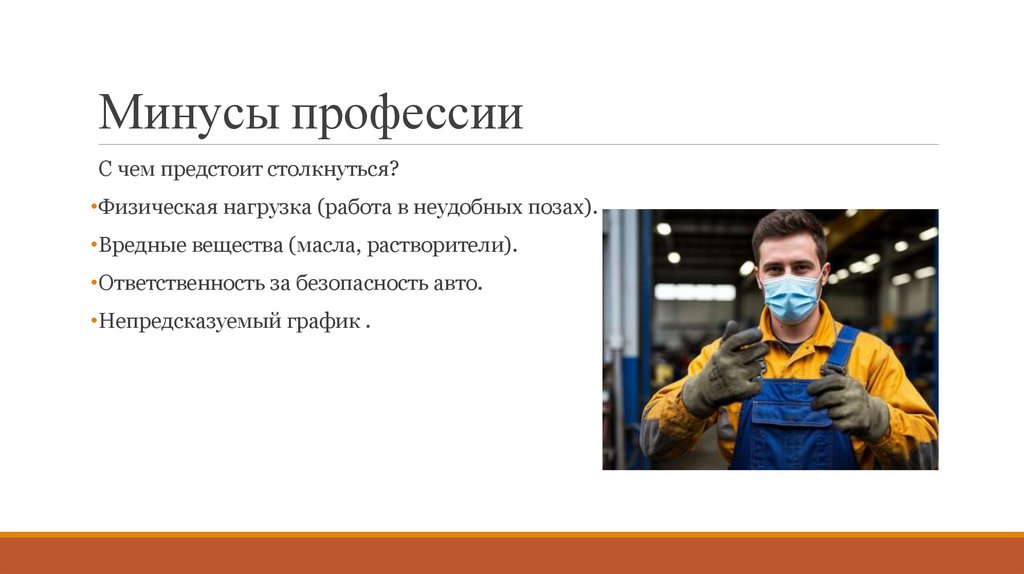 Минусы профессии

С чем предстоит столкнуться?

•Физическая нагрузка (работа в неудобных позах).

•Вредные вещества (масла, растворители).

•Ответственность за безопасность авто.

•Непредсказуемый график .